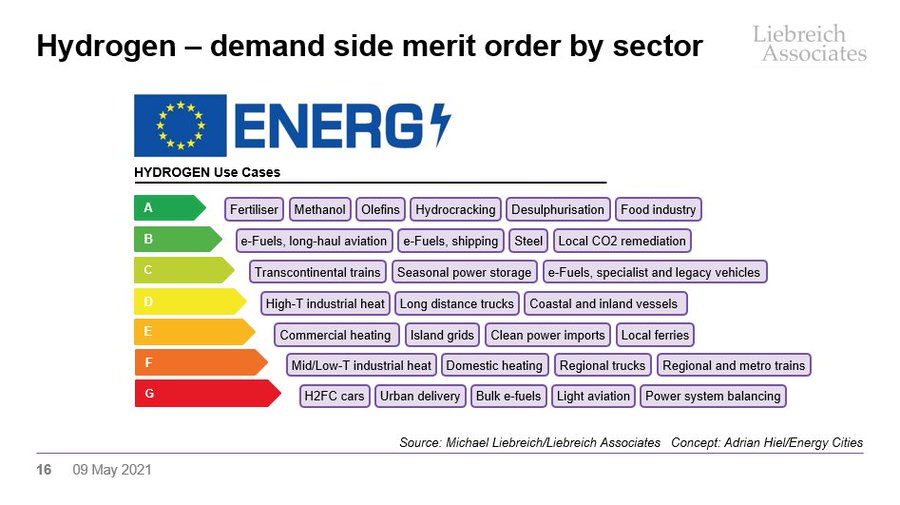 Hydrogen – demand side merit order by sector

Liebreich Associates

ENERG

HYDROGEN Use Cases

A Fertiliser Methanol Olefins Hydrocracking Desulphurisation Food industry

B e-Fuels, long-haul aviation e-Fuels, shipping Steel Local CO2 remediation

C Transcontinental trains Seasonal power storage e-Fuels, specialist and legacy vehicles

D High-T industrial heat Long distance trucks Coastal and inland vessels

E Commercial heating Island grids Clean power imports Local ferries

F Mid/Low-T industrial heat Domestic heating Regional trucks Regional and metro trains

G H2FC cars Urban delivery Bulk e-fuels Light aviation Power system balancing

Source: Michael Liebreich/Liebreich Associates Concept: Adrian Hiel/Energy Cities

16 09 May 2021